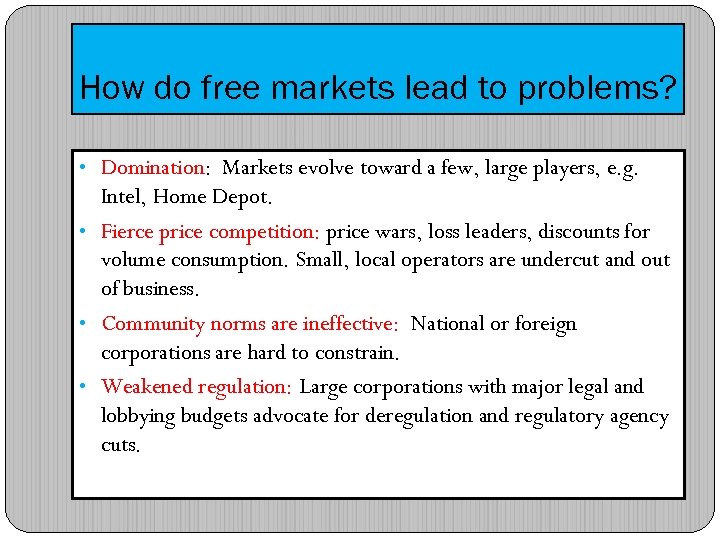 How do free markets lead to problems?

• Domination: Markets evolve toward a few, large players, e.g. Intel, Home Depot.

• Fierce price competition: price wars, loss leaders, discounts for volume consumption. Small, local operators are undercut and out of business.

• Community norms are ineffective: National or foreign corporations are hard to constrain.

• Weakened regulation: Large corporations with major legal and lobbying budgets advocate for deregulation and regulatory agency cuts.